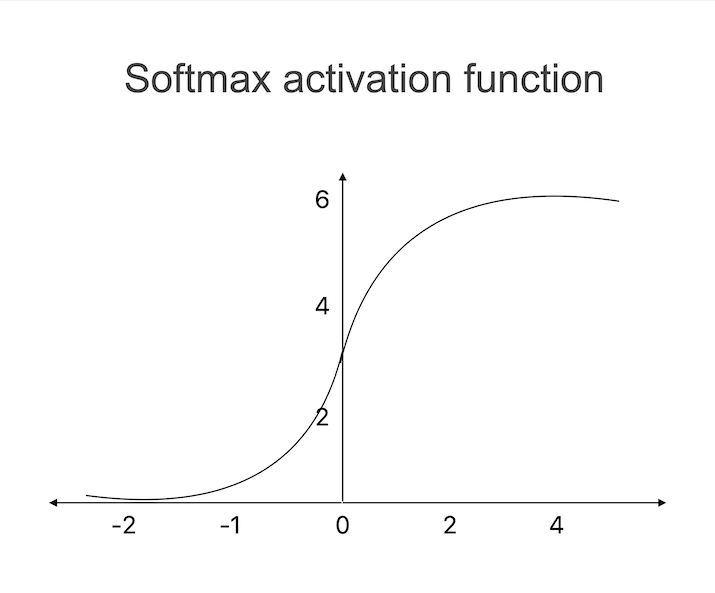 Softmax activation function

6
4
2
-2
-1
0
2
4